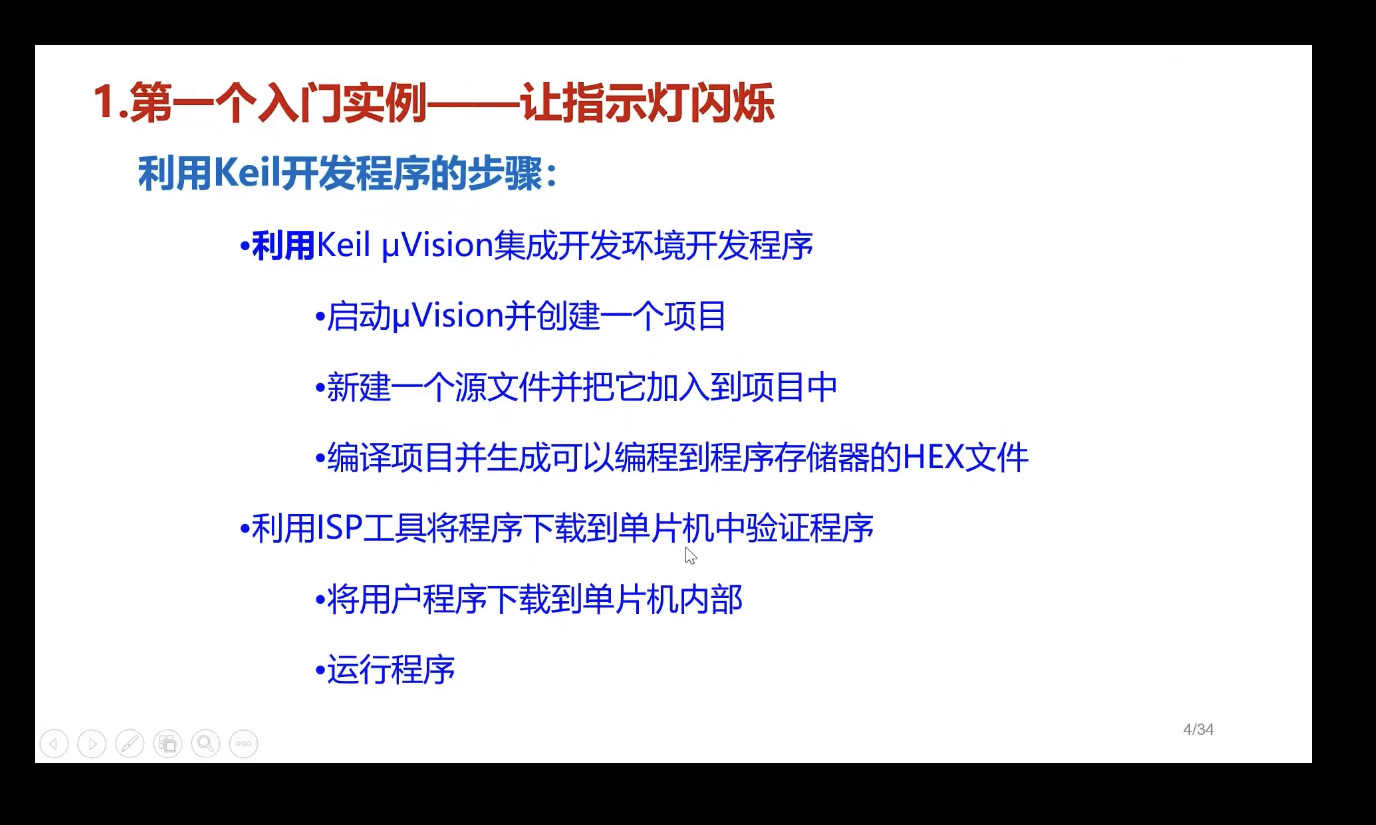 1.第一个入门实例——让指示灯闪烁

利用Keil开发程序的步骤：

•利用Keil μVision集成开发环境开发程序

•启动μVision并创建一个项目

•新建一个源文件并把它加入到项目中

•编译项目并生成可以编程到程序存储器的HEX文件

•利用ISP工具将程序下载到单片机中验证程序

•将用户程序下载到单片机内部

•运行程序

4/34